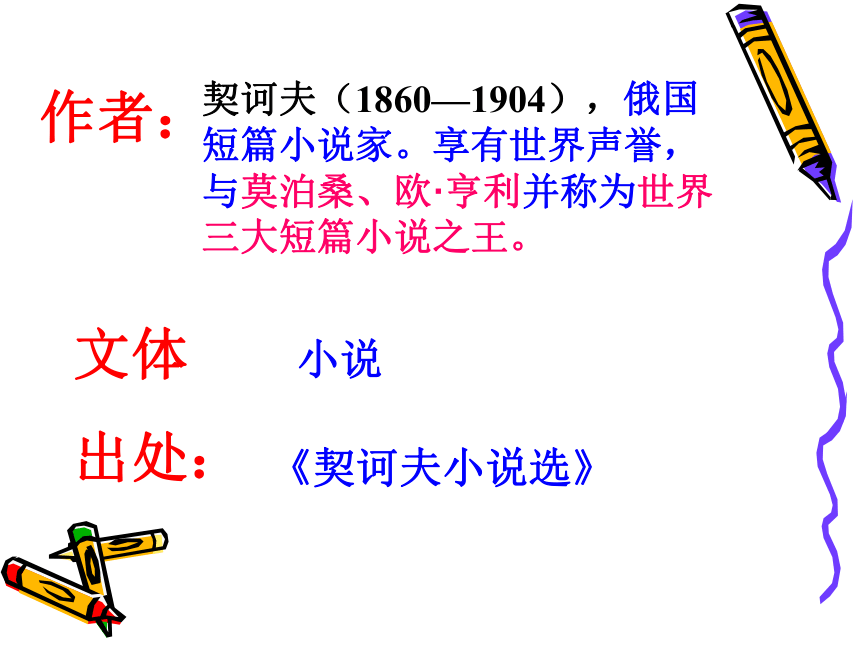 作者：契诃夫（1860—1904），俄国短篇小说家。享有世界声誉，与莫泊桑、欧·亨利并称为世界三大短篇小说之王。

文体 小说

出处：《契诃夫小说选》